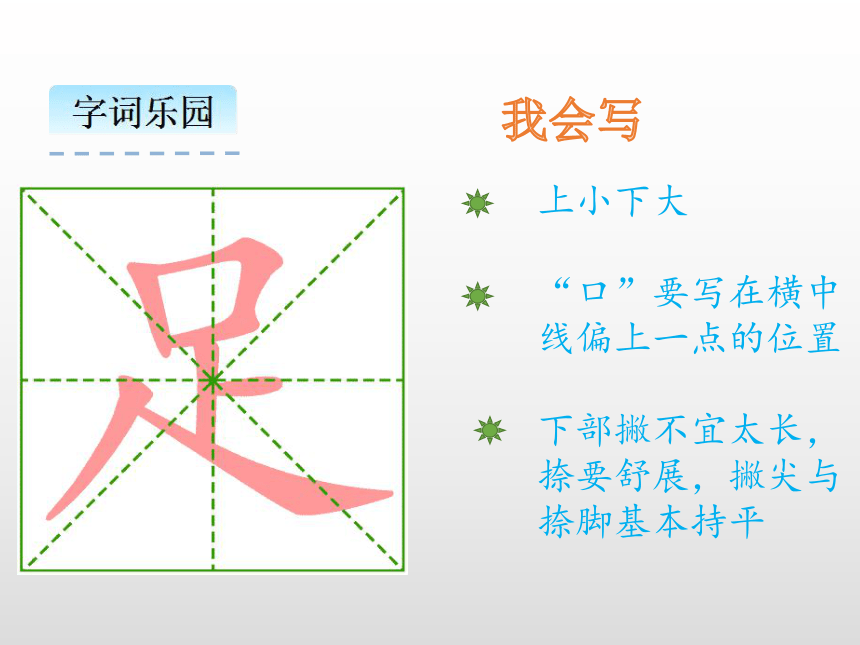 字词乐园

我会写

足

上小下大

“口”要写在横中线偏上一点的位置

下部撇不宜太长，捺要舒展，撇尖与捺脚基本持平